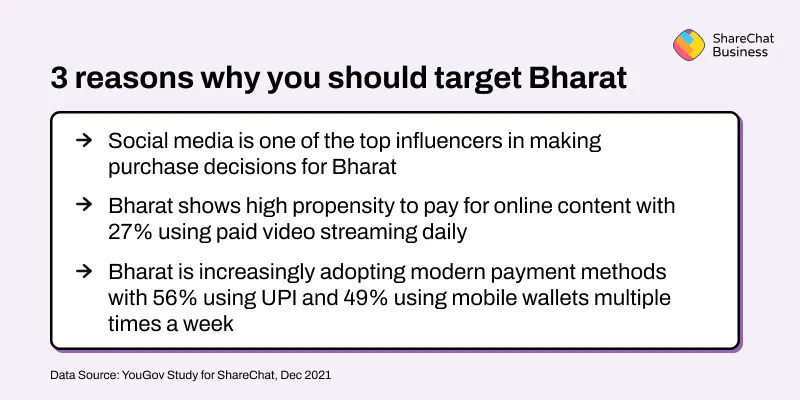 ShareChat Business

3 reasons why you should target Bharat

→ Social media is one of the top influencers in making purchase decisions for Bharat

→ Bharat shows high propensity to pay for online content with 27% using paid video streaming daily

→ Bharat is increasingly adopting modern payment methods with 56% using UPI and 49% using mobile wallets multiple times a week

Data Source: YouGov Study for ShareChat, Dec 2021